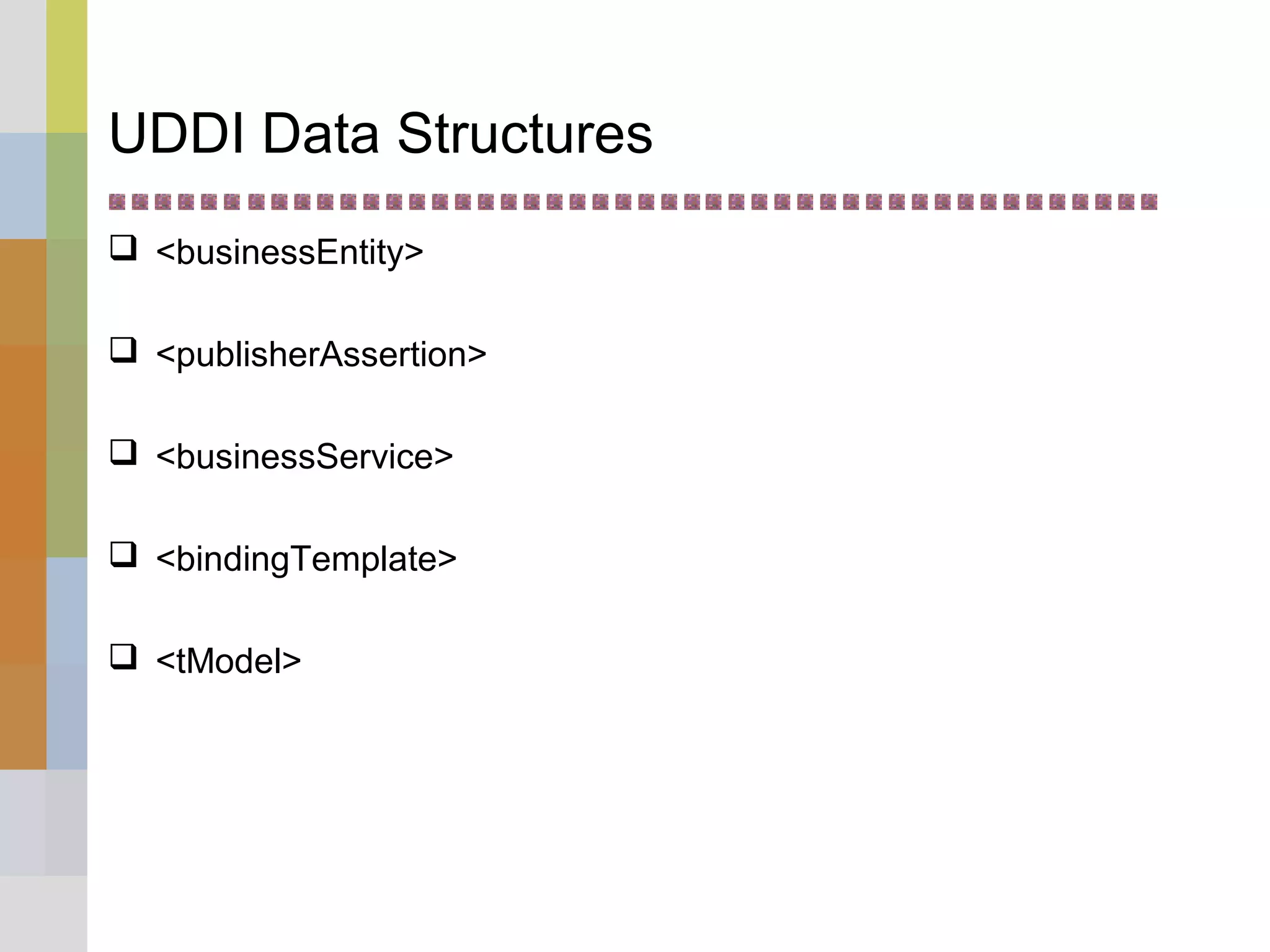 UDDI Data Structures

❑ <businessEntity>

❑ <publisherAssertion>

❑ <businessService>

❑ <bindingTemplate>

❑ <tModel>